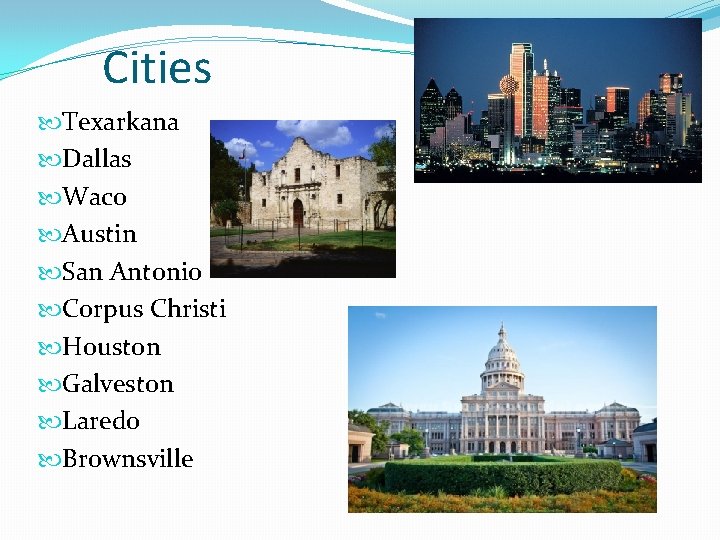 Cities

Texarkana
Dallas
Waco
Austin
San Antonio
Corpus Christi
Houston
Galveston
Laredo
Brownsville